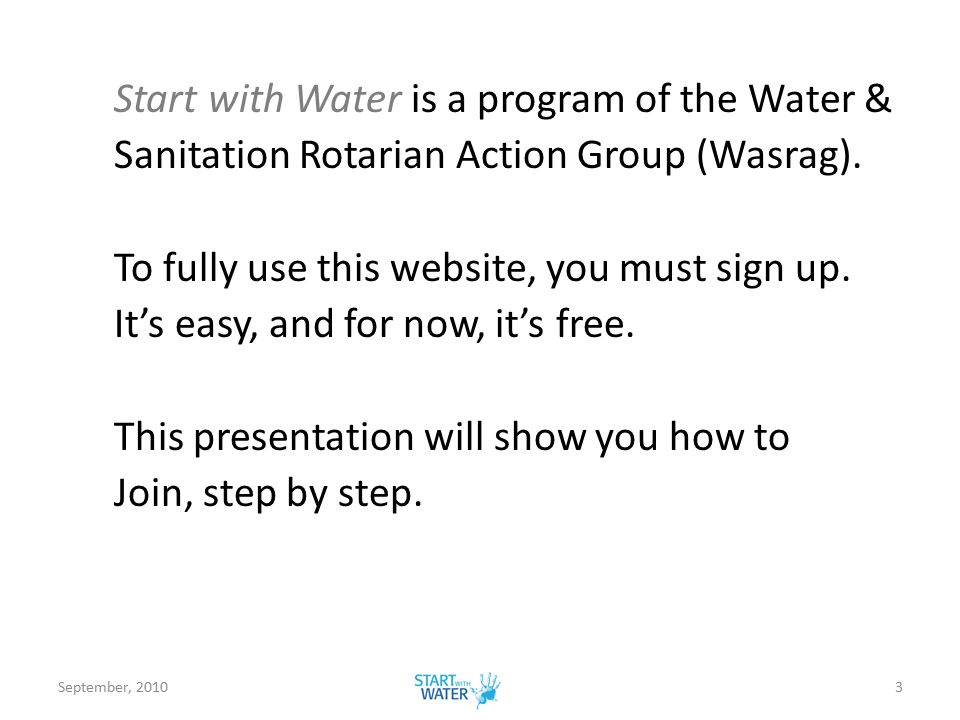 Start with Water is a program of the Water & Sanitation Rotarian Action Group (Wasrag).

To fully use this website, you must sign up. It’s easy, and for now, it’s free.

This presentation will show you how to Join, step by step.

September, 2010

START WITH WATER

3